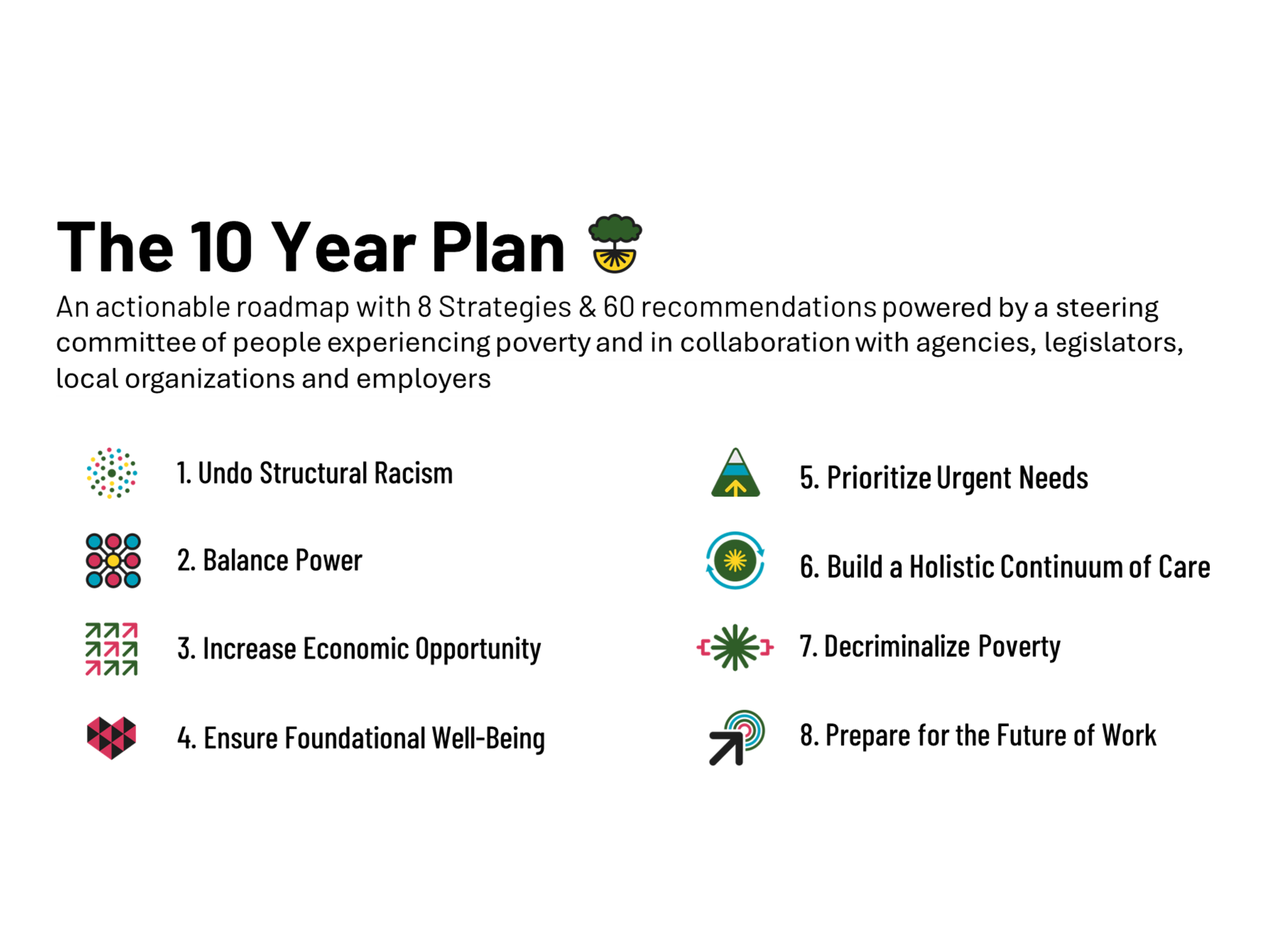 The 10 Year Plan

An actionable roadmap with 8 Strategies & 60 recommendations powered by a steering committee of people experiencing poverty and in collaboration with agencies, legislators, local organizations and employers

1. Undo Structural Racism

2. Balance Power

3. Increase Economic Opportunity

4. Ensure Foundational Well-Being

5. Prioritize Urgent Needs

6. Build a Holistic Continuum of Care

7. Decriminalize Poverty

8. Prepare for the Future of Work